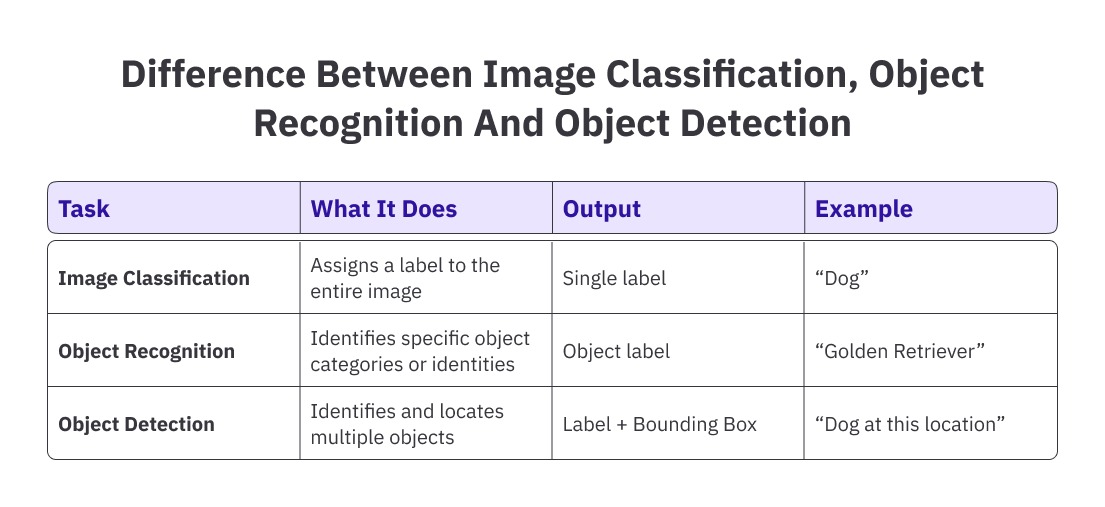 Difference Between Image Classification, Object Recognition And Object Detection

| Task | What It Does | Output | Example |
|---|---|---|---|
| Image Classification | Assigns a label to the entire image | Single label | “Dog” |
| Object Recognition | Identifies specific object categories or identities | Object label | “Golden Retriever” |
| Object Detection | Identifies and locates multiple objects | Label + Bounding Box | “Dog at this location” |